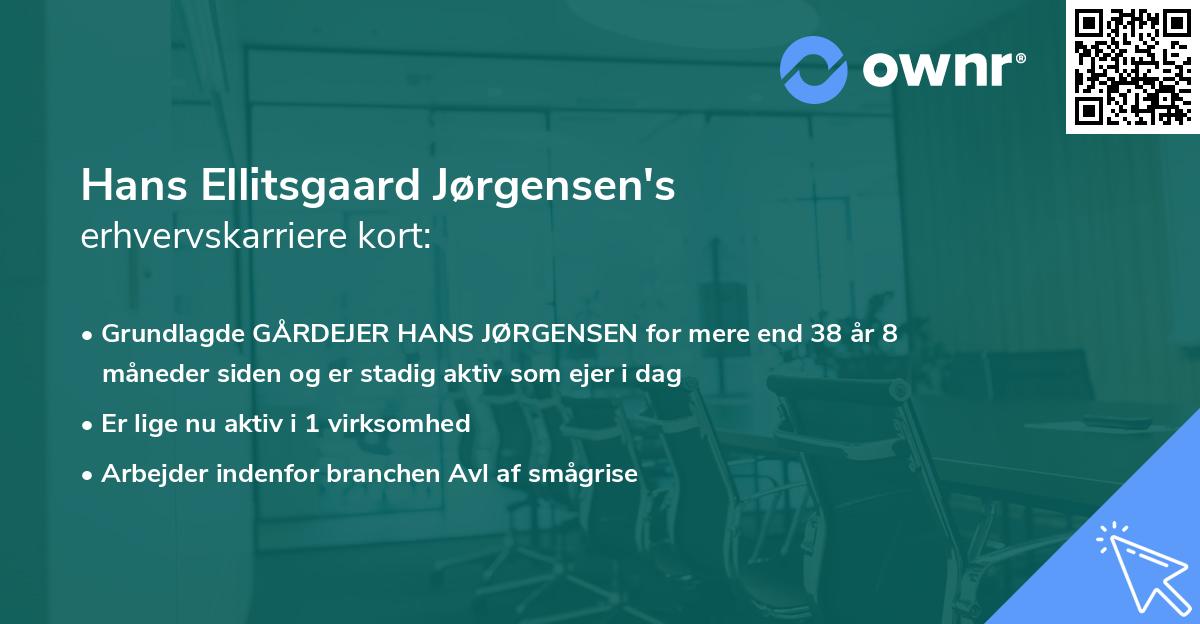 ownr®

Hans Ellitsgaard Jørgensen's
erhvervskarriere kort:

• Grundlagde GÅRDEJER HANS JØRGENSEN for mere end 38 år 8 måneder siden og er stadig aktiv som ejer i dag
• Er lige nu aktiv i 1 virksomhed
• Arbejder indenfor branchen Avl af smågrise